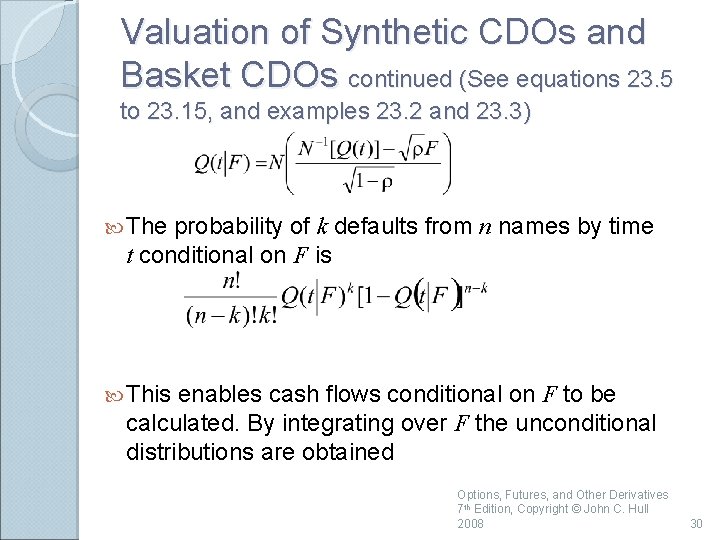 Valuation of Synthetic CDOs and Basket CDOs continued (See equations 23.5 to 23.15, and examples 23.2 and 23.3)

$Q(t|F) = N\left(\frac{N^{-1}[Q(t)] - \sqrt{\rho}F}{\sqrt{1-\rho}}\right)$

The probability of $k$ defaults from $n$ names by time $t$ conditional on $F$ is

$\frac{n!}{(n-k)!k!}Q(t|F)^k[1-Q(t|F)]^{n-k}$

This enables cash flows conditional on $F$ to be calculated. By integrating over $F$ the unconditional distributions are obtained

Options, Futures, and Other Derivatives 7th Edition, Copyright © John C. Hull 2008

30